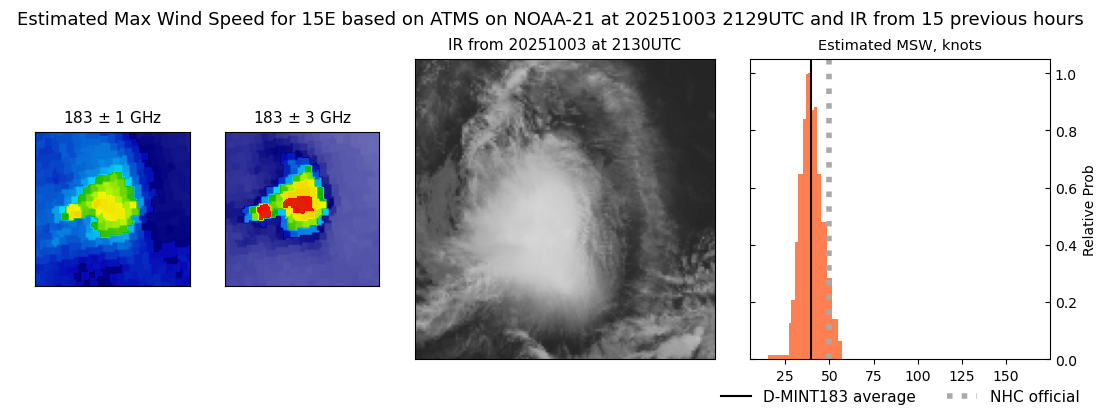 Estimated Max Wind Speed for 15E based on ATMS on NOAA-21 at 20251003 2129UTC and IR from 15 previous hours

183 ± 1 GHz

183 ± 3 GHz

IR from 20251003 at 2130UTC

Estimated MSW, knots

1.0
0.8
0.6
0.4
0.2
0.0

Relative Prob

25 50 75 100 125 150

D-MINT183 average
NHC official